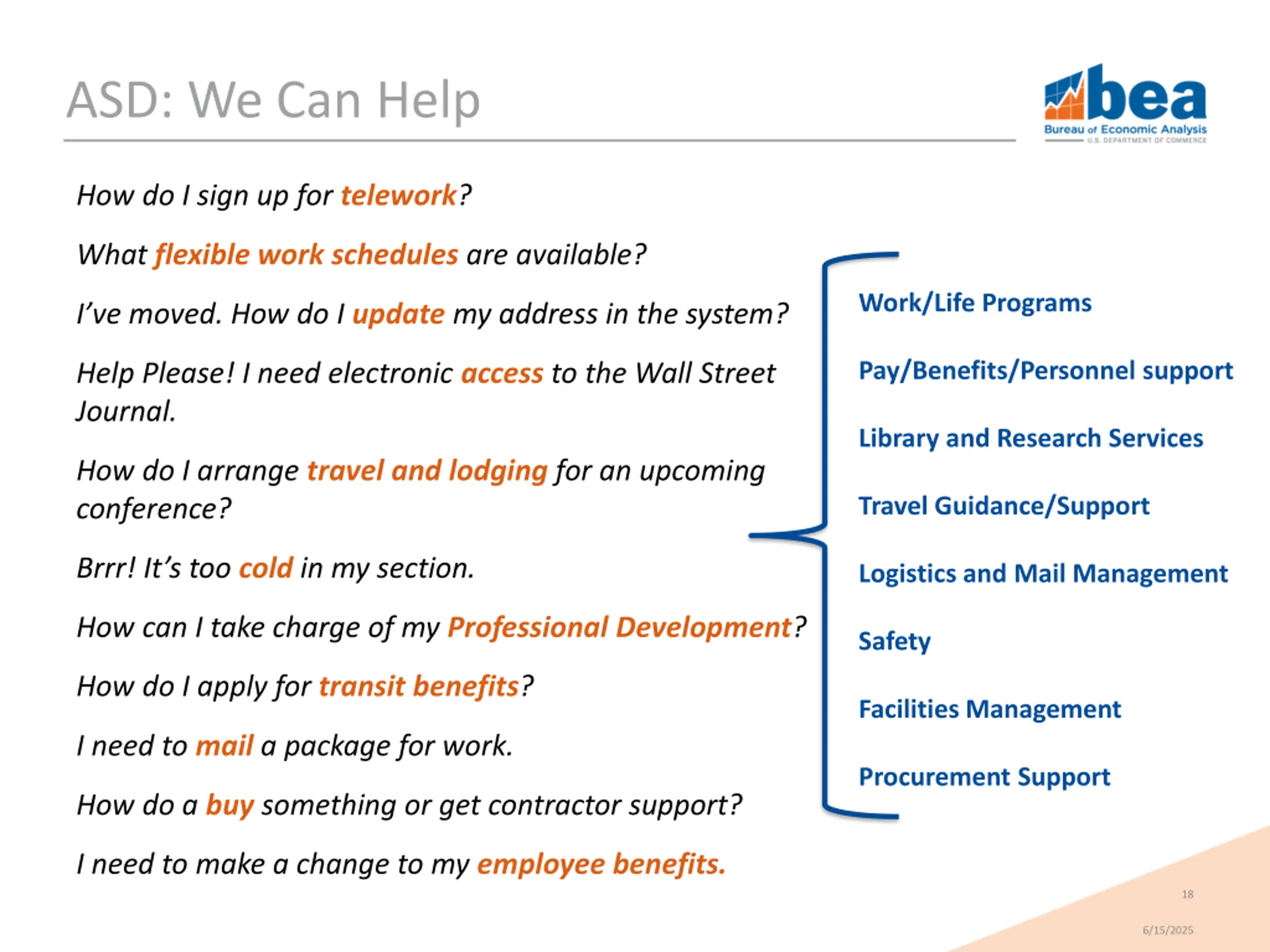 ASD: We Can Help

bea
Bureau of Economic Analysis
U.S. DEPARTMENT OF COMMERCE

How do I sign up for telework?

What flexible work schedules are available?

I've moved. How do I update my address in the system?

Help Please! I need electronic access to the Wall Street Journal.

How do I arrange travel and lodging for an upcoming conference?

Brrr! It's too cold in my section.

How can I take charge of my Professional Development?

How do I apply for transit benefits?

I need to mail a package for work.

How do a buy something or get contractor support?

I need to make a change to my employee benefits.

Work/Life Programs

Pay/Benefits/Personnel support

Library and Research Services

Travel Guidance/Support

Logistics and Mail Management

Safety

Facilities Management

Procurement Support

18

6/15/2025